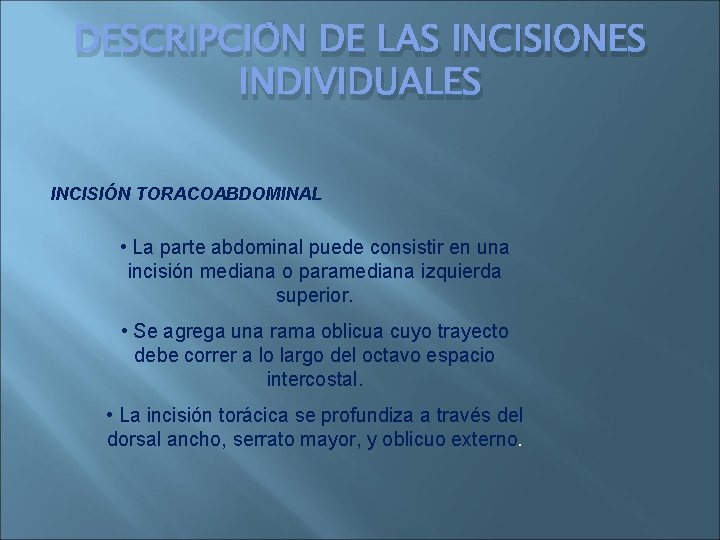 DESCRIPCIÓN DE LAS INCISIONES INDIVIDUALES

INCISIÓN TORACOABDOMINAL

• La parte abdominal puede consistir en una incisión mediana o paramediana izquierda superior.

• Se agrega una rama oblicua cuyo trayecto debe correr a lo largo del octavo espacio intercostal.

• La incisión torácica se profundiza a través del dorsal ancho, serrato mayor, y oblicuo externo.